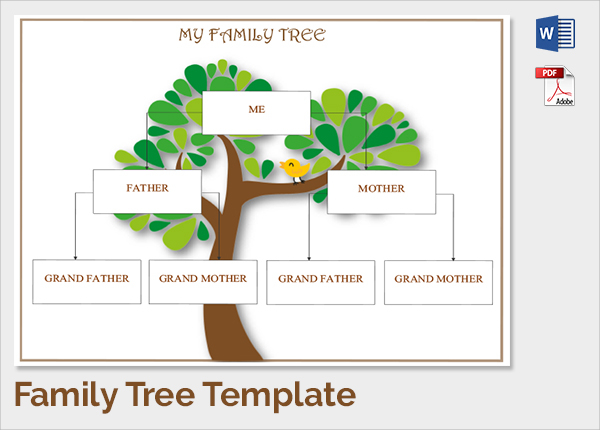 MY FAMILY TREE

ME

FATHER

MOTHER

GRAND FATHER

GRAND MOTHER

GRAND FATHER

GRAND MOTHER

W

PDF

Adobe

Family Tree Template